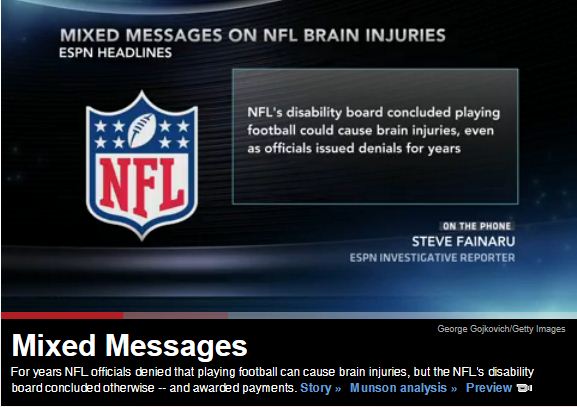 MIXED MESSAGES ON NFL BRAIN INJURIES
ESPN HEADLINES

NFL

NFL's disability board concluded playing football could cause brain injuries, even as officials issued denials for years

ON THE PHONE
STEVE FAINARU
ESPN INVESTIGATIVE REPORTER

George Gojkovich/Getty Images

Mixed Messages

For years NFL officials denied that playing football can cause brain injuries, but the NFL's disability board concluded otherwise -- and awarded payments. Story » Munson analysis » Preview